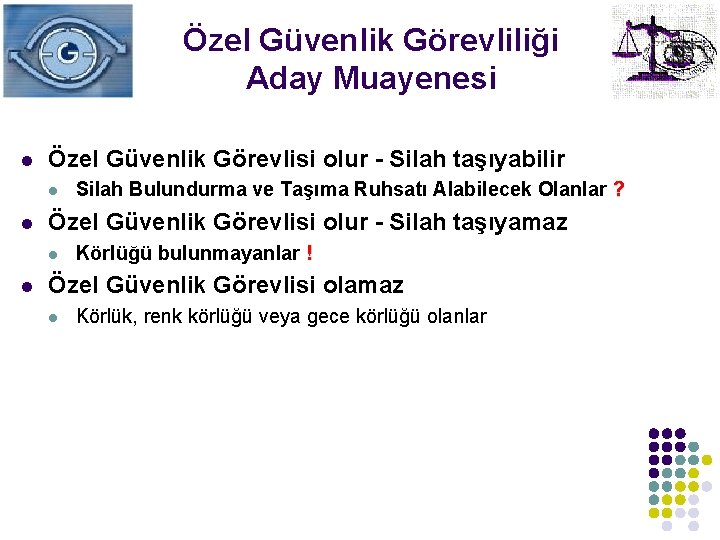 G

Özel Güvenlik Görevliliği Aday Muayenesi

- Özel Güvenlik Görevlisi olur - Silah taşıyabilir
  - Silah Bulundurma ve Taşıma Ruhsatı Alabilecek Olanlar ?
- Özel Güvenlik Görevlisi olur - Silah taşıyamaz
  - Körlüğü bulunmayanlar !
- Özel Güvenlik Görevlisi olamaz
  - Körlük, renk körlüğü veya gece körlüğü olanlar